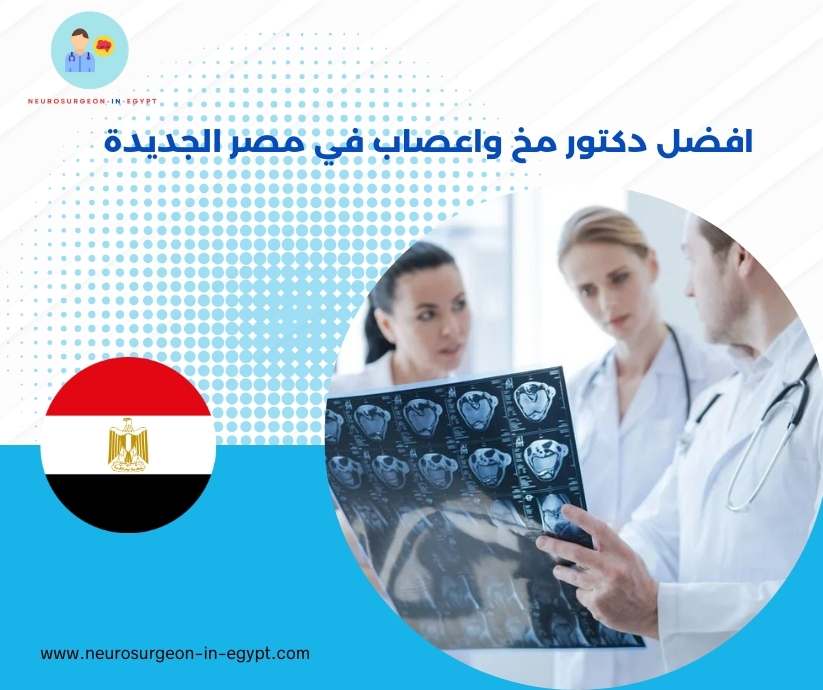 NEUROSURGEON-IN-EGYPT

افضل دكتور مخ واعصاب في مصر الجديدة

www.neurosurgeon-in-egypt.com